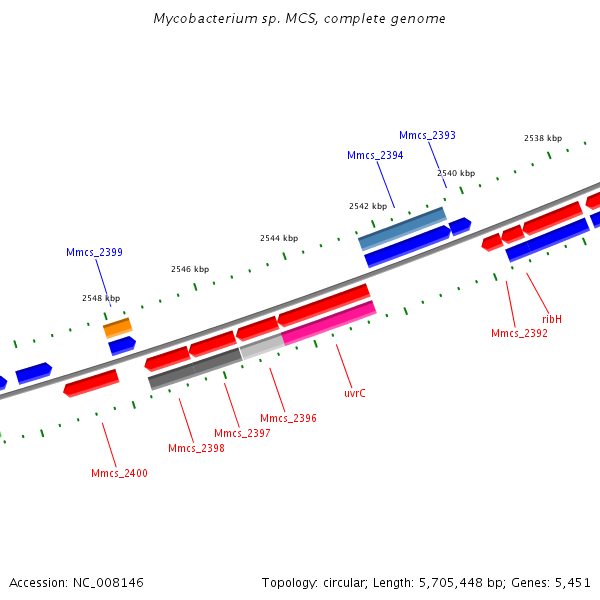 Mycobacterium sp. MCS, complete genome

Mmcs_2393
2538 kbp
Mmcs_2394
2540 kbp
2542 kbp
2544 kbp
Mmcs_2399
2546 kbp
2548 kbp
ribH
Mmcs_2392
uvrC
Mmcs_2396
Mmcs_2397
Mmcs_2398
Mmcs_2400

Accession: NC_008146

Topology: circular; Length: 5,705,448 bp; Genes: 5,451